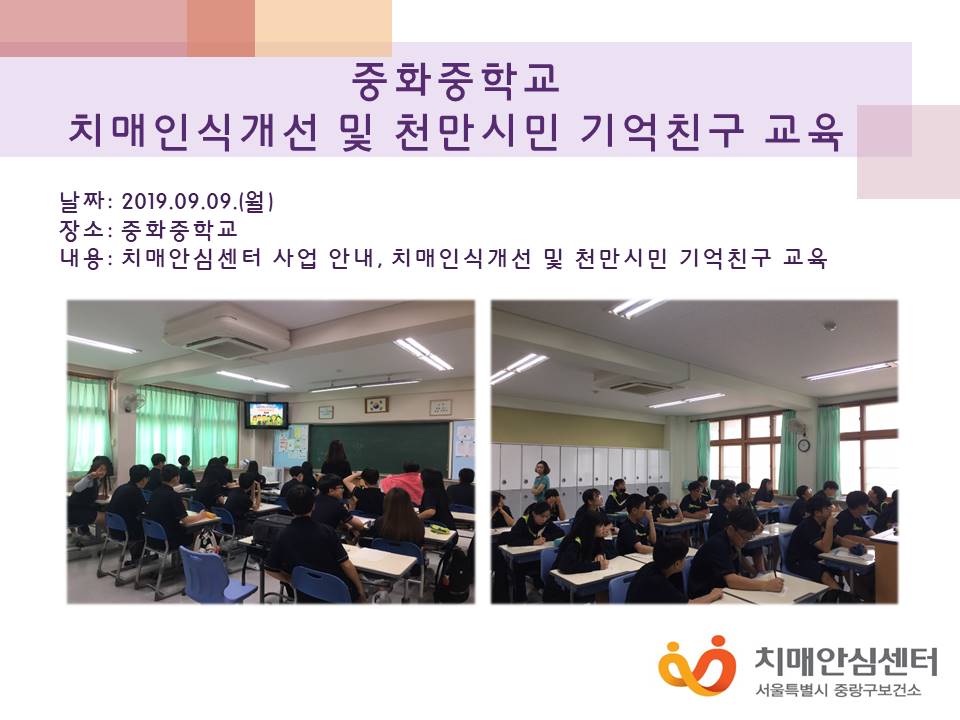 중화중학교
치매인식개선 및 천만시민 기억친구 교육

날짜: 2019.09.09.(월)
장소: 중화중학교
내용: 치매안심센터 사업 안내, 치매인식개선 및 천만시민 기억친구 교육

치매안심센터
서울특별시 중랑구보건소